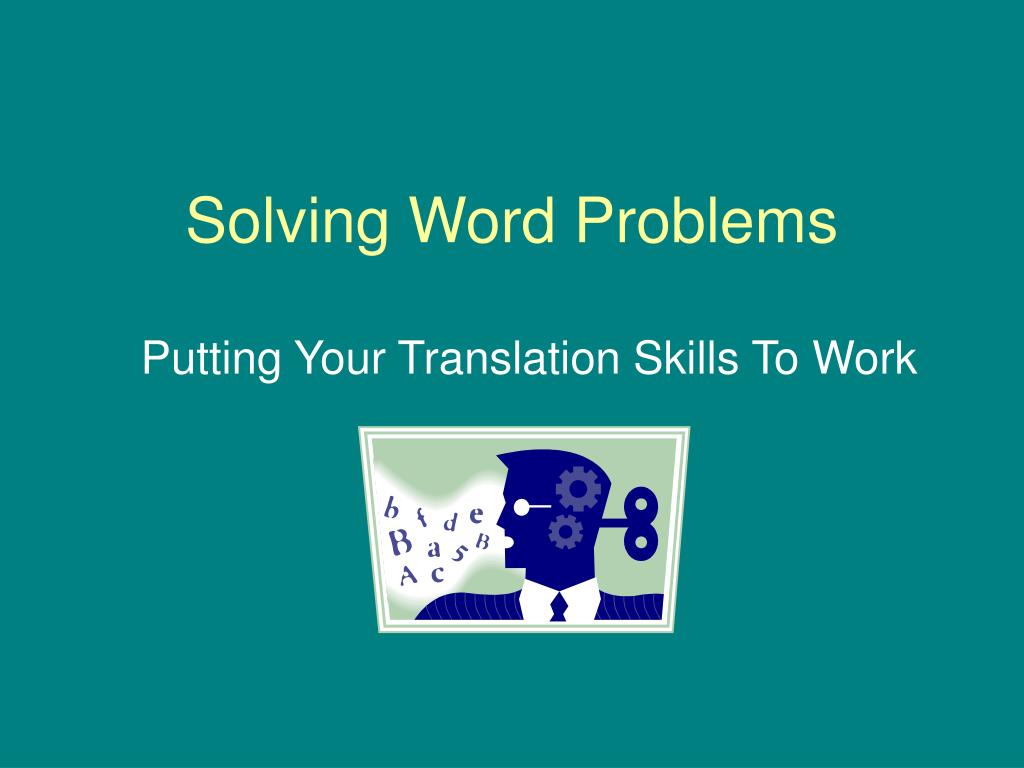 Solving Word Problems

Putting Your Translation Skills To Work

b f d e
B a s B
A c